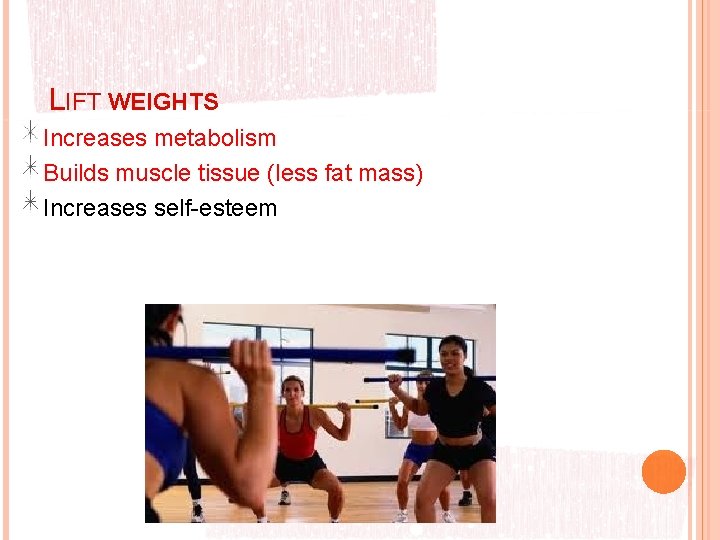 LIFT WEIGHTS

Increases metabolism

Builds muscle tissue (less fat mass)

Increases self-esteem